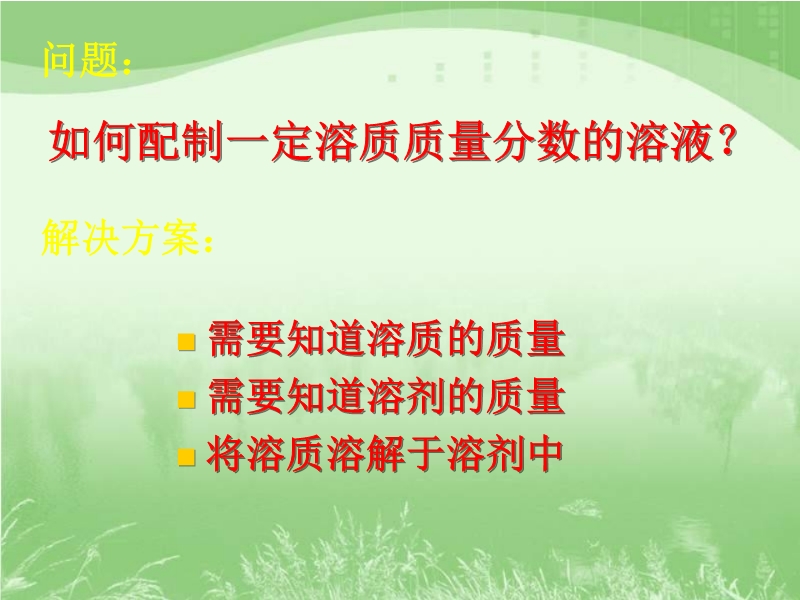 问题：

如何配制一定溶质质量分数的溶液？

解决方案：

- 需要知道溶质的质量
- 需要知道溶剂的质量
- 将溶质溶解于溶剂中